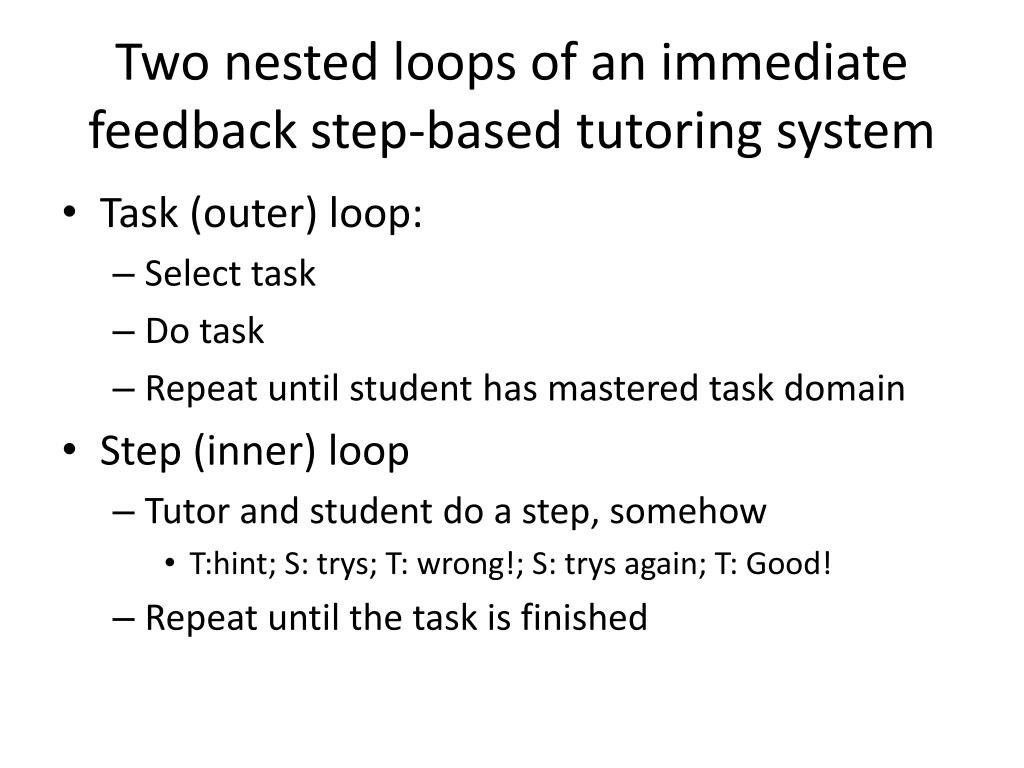 Two nested loops of an immediate feedback step-based tutoring system

• Task (outer) loop:
– Select task
– Do task
– Repeat until student has mastered task domain
• Step (inner) loop
– Tutor and student do a step, somehow
• T:hint; S: trys; T: wrong!; S: trys again; T: Good!
– Repeat until the task is finished